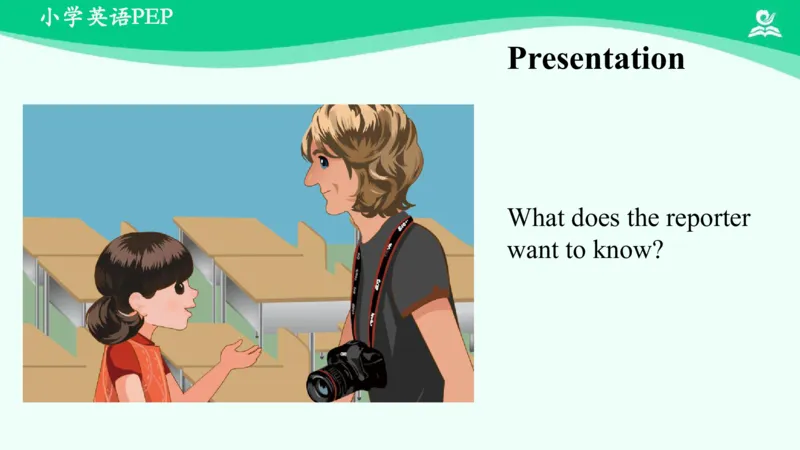 小学英语PEP

Presentation

What does the reporter want to know?